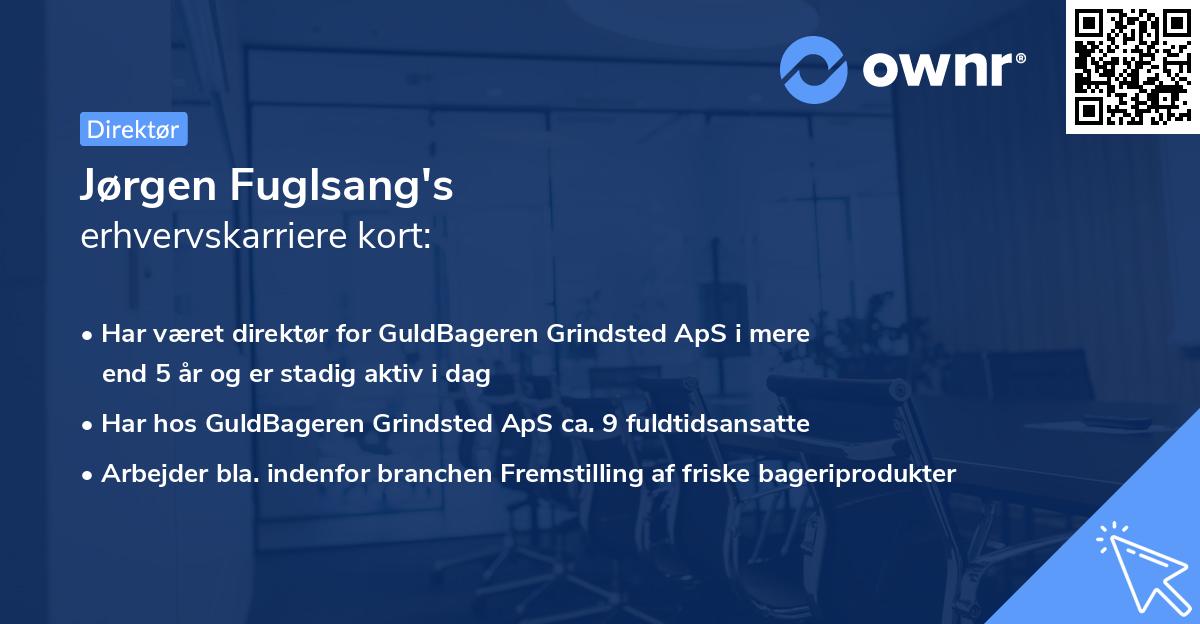 ownr®

Direktør

Jørgen Fuglsang's
erhvervskarriere kort:

• Har været direktør for GuldBageren Grindsted ApS i mere end 5 år og er stadig aktiv i dag
• Har hos GuldBageren Grindsted ApS ca. 9 fuldtidsansatte
• Arbejder bla. indenfor branchen Fremstilling af friske bageriprodukter